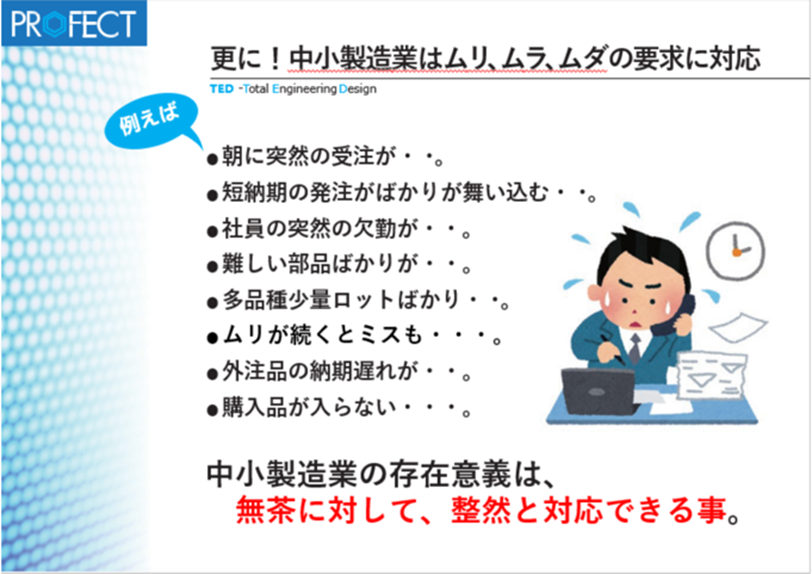 PROFECT

更に！中小製造業はムリ、ムラ、ムダの要求に対応

TED -Total Engineering Design

例えば

●朝に突然の受注が・・。
●短納期の発注がばかりが舞い込む・・。
●社員の突然の欠勤が・・。
●難しい部品ばかりが・・。
●多品種少量ロットばかり・・。
●ムリが続くとミスも・・・。
●外注品の納期遅れが・・。
●購入品が入らない・・・。

中小製造業の存在意義は、
無茶に対して、整然と対応できる事。